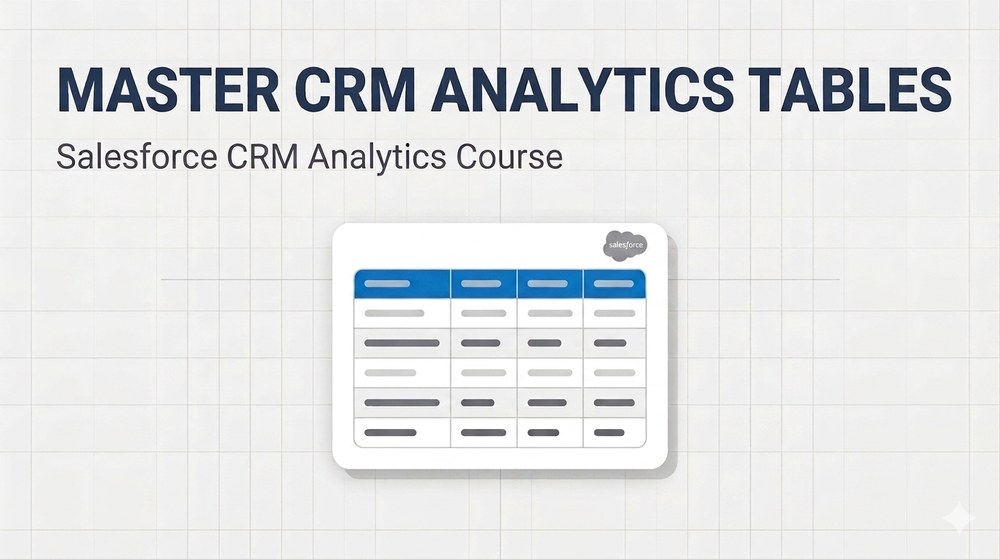 MASTER CRM ANALYTICS TABLES

Salesforce CRM Analytics Course

salesforce